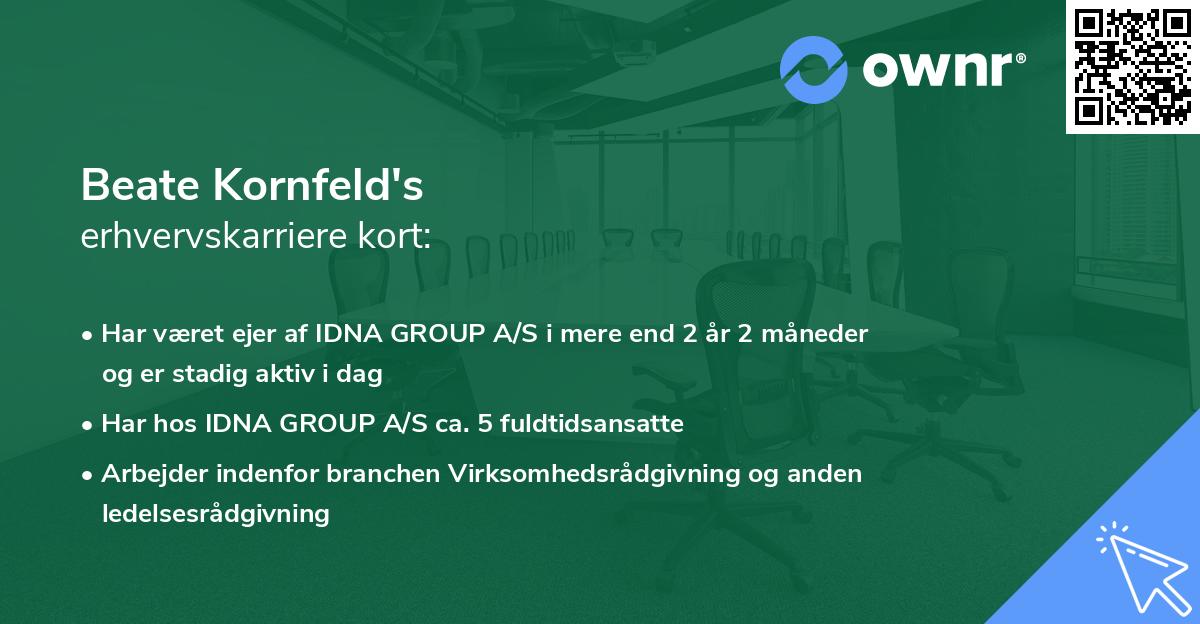 ownr®

Beate Kornfeld's
erhvervskarriere kort:

• Har været ejer af IDNA GROUP A/S i mere end 2 år 2 måneder og er stadig aktiv i dag
• Har hos IDNA GROUP A/S ca. 5 fuldtidsansatte
• Arbejder indenfor branchen Virksomhedsrådgivning og anden ledelsesrådgivning